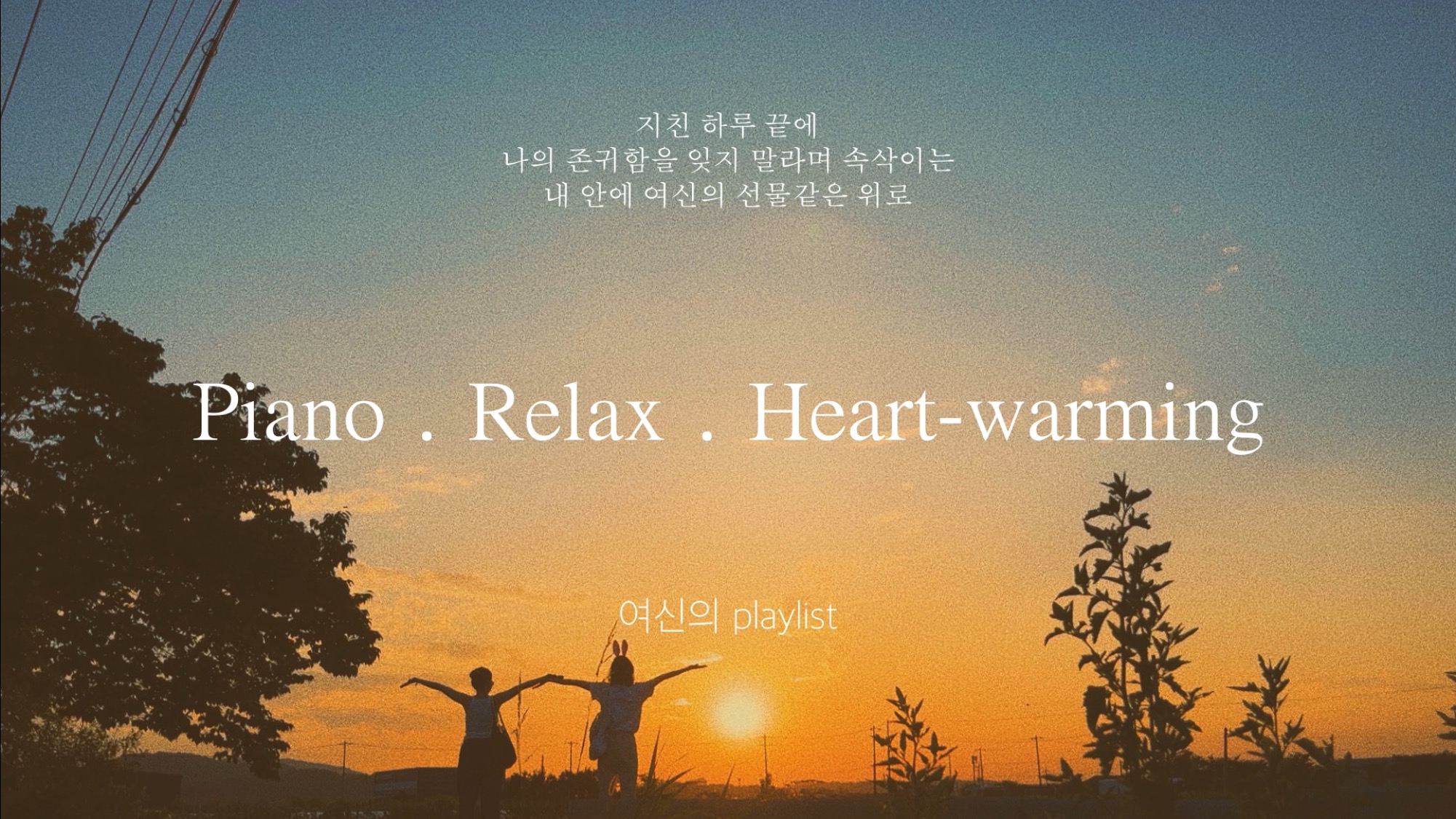 지친 하루 끝에
나의 존귀함을 잊지 말라며 속삭이는
내 안에 여신의 선물같은 위로

Piano . Relax . Heart-warming

여신의 playlist